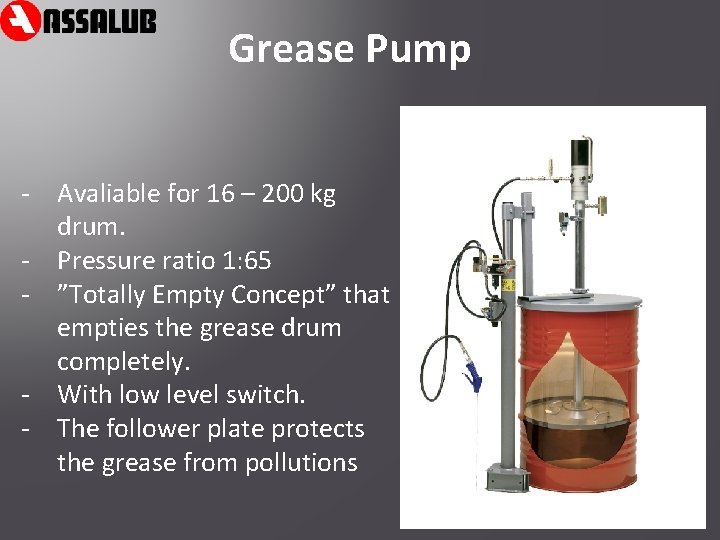 ASSALUB

Grease Pump

- Avaliable for 16 – 200 kg drum.
- Pressure ratio 1:65
- ”Totally Empty Concept” that empties the grease drum completely.
- With low level switch.
- The follower plate protects the grease from pollutions